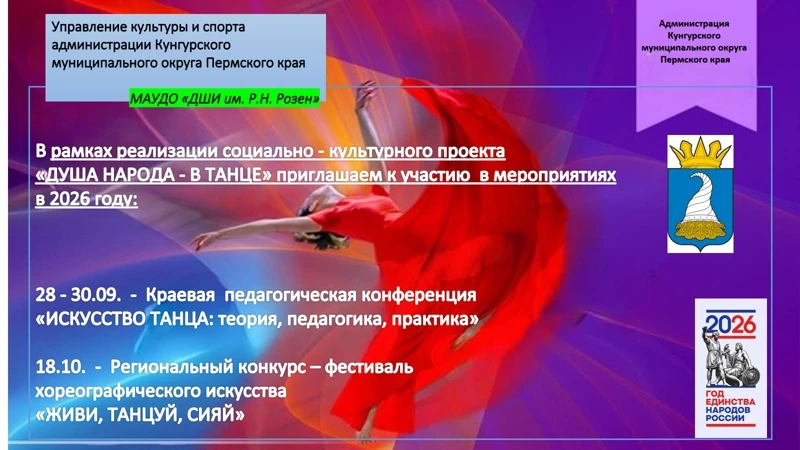 Управление культуры и спорта администрации Кунгурского муниципального округа Пермского края

МАУДО «ДШИ им. Р.Н. Розен»

Администрация Кунгурского муниципального округа Пермского края

В рамках реализации социально - культурного проекта «ДУША НАРОДА - В ТАНЦЕ» приглашаем к участию в мероприятиях в 2026 году:

28 - 30.09. - Краевая педагогическая конференция «ИСКУССТВО ТАНЦА: теория, педагогика, практика»

18.10. - Региональный конкурс – фестиваль хореографического искусства «ЖИВИ, ТАНЦУЙ, СИЯЙ»

2026
ГОД ЕДИНСТВА НАРОДОВ РОССИИ